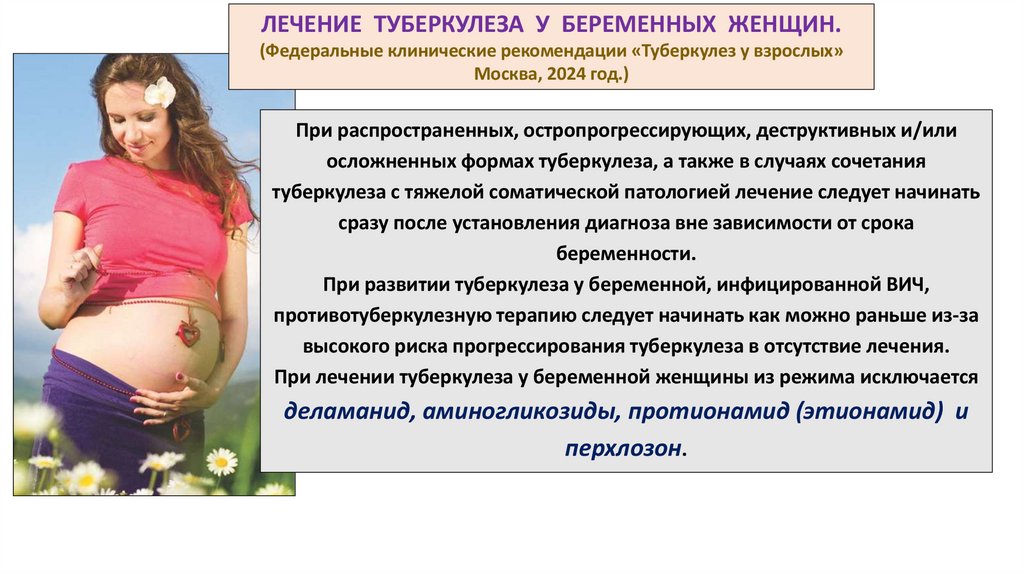 ЛЕЧЕНИЕ ТУБЕРКУЛЕЗА У БЕРЕМЕННЫХ ЖЕНЩИН.
(Федеральные клинические рекомендации «Туберкулез у взрослых» Москва, 2024 год.)

При распространенных, остропрогрессирующих, деструктивных и/или осложненных формах туберкулеза, а также в случаях сочетания туберкулеза с тяжелой соматической патологией лечение следует начинать сразу после установления диагноза вне зависимости от срока беременности.

При развитии туберкулеза у беременной, инфицированной ВИЧ, противотуберкулезную терапию следует начинать как можно раньше из-за высокого риска прогрессирования туберкулеза в отсутствие лечения.

При лечении туберкулеза у беременной женщины из режима исключается деламанид, аминогликозиды, протионамид (этионамид) и перхлозон.